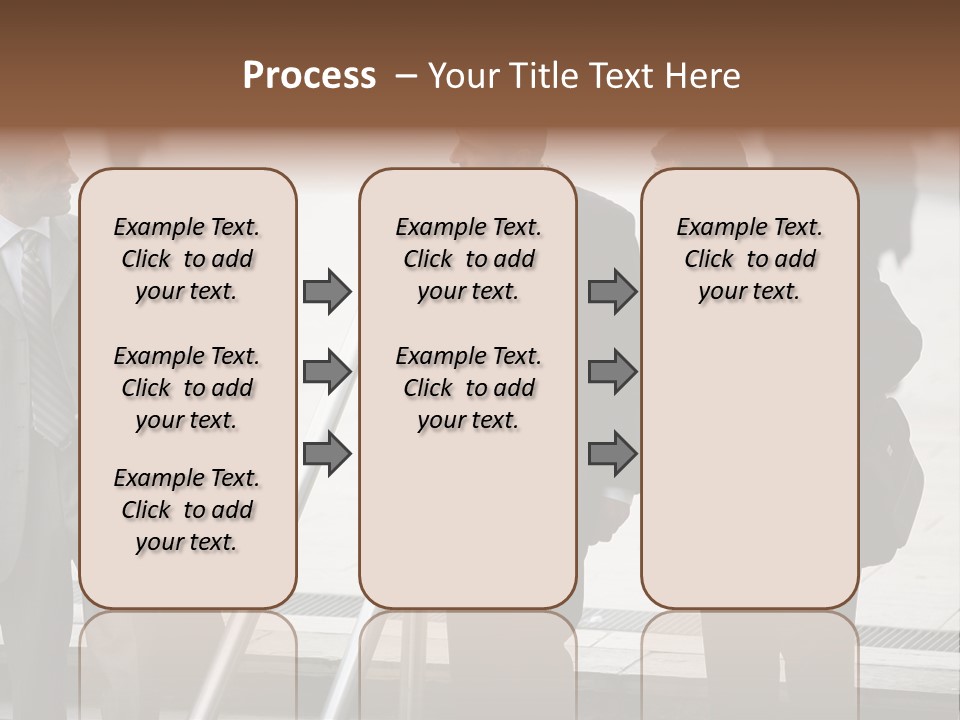 Process – Your Title Text Here

Example Text. Click to add your text.

Example Text. Click to add your text.

Example Text. Click to add your text.

Example Text. Click to add your text.

Example Text. Click to add your text.

Example Text. Click to add your text.